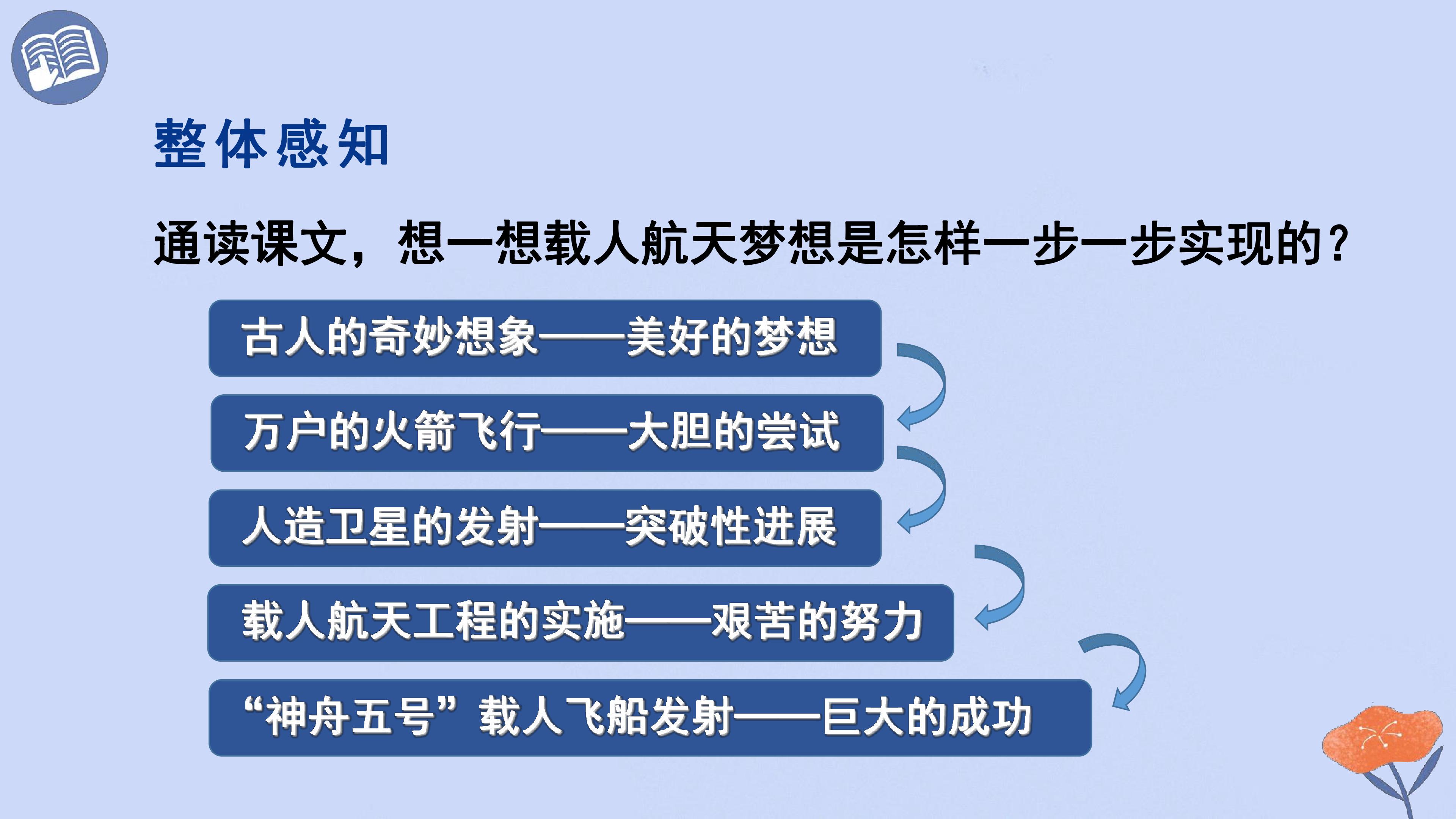 整体感知

通读课文，想一想载人航天梦想是怎样一步一步实现的？

古人的奇妙想象——美好的梦想

万户的火箭飞行——大胆的尝试

人造卫星的发射——突破性进展

载人航天工程的实施——艰苦的努力

“神舟五号”载人飞船发射——巨大的成功